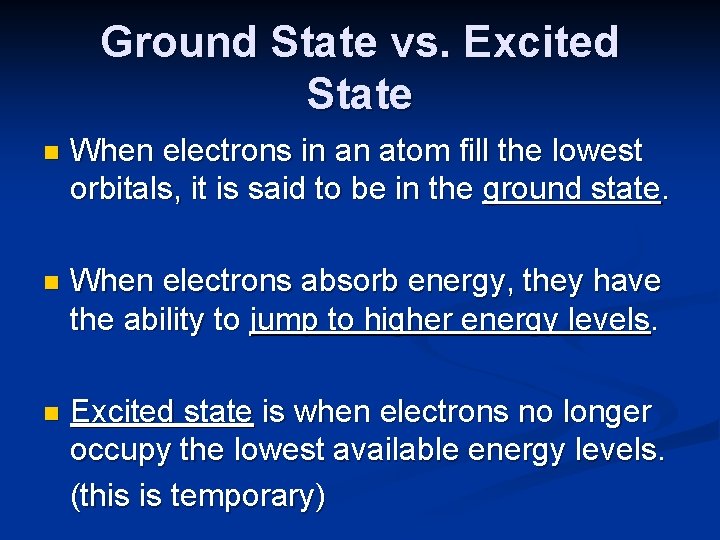 Ground State vs. Excited State

When electrons in an atom fill the lowest orbitals, it is said to be in the ground state.

When electrons absorb energy, they have the ability to jump to higher energy levels.

Excited state is when electrons no longer occupy the lowest available energy levels.

(this is temporary)